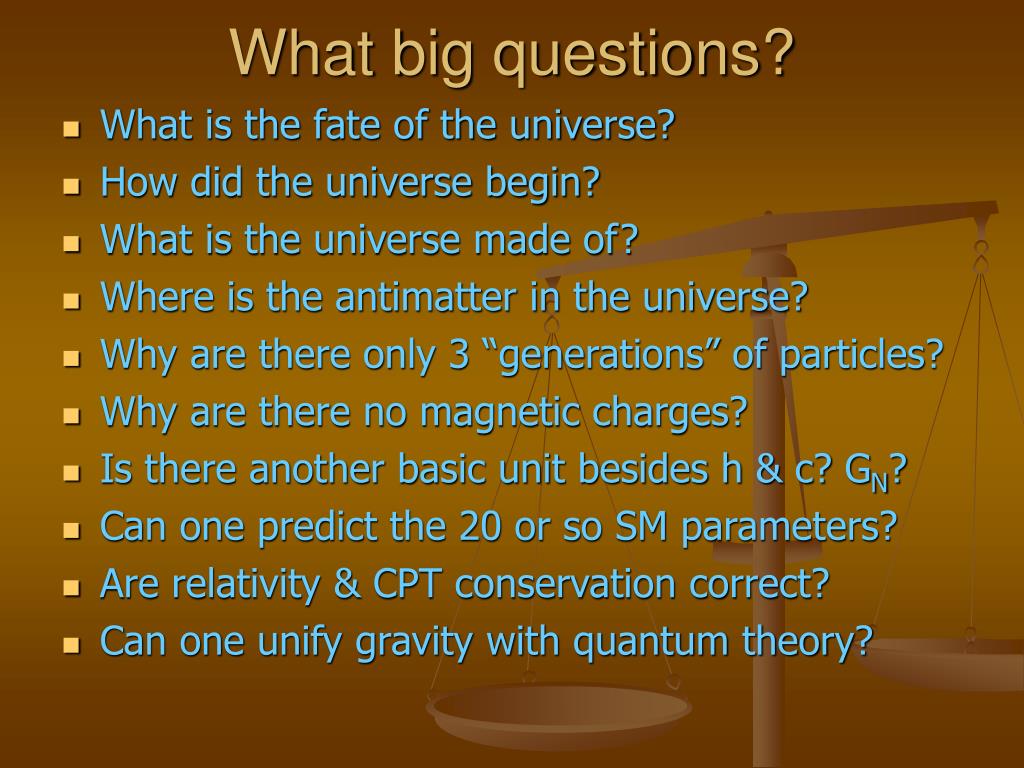 What big questions?

- What is the fate of the universe?
- How did the universe begin?
- What is the universe made of?
- Where is the antimatter in the universe?
- Why are there only 3 “generations” of particles?
- Why are there no magnetic charges?
- Is there another basic unit besides h & c? $G_N$?
- Can one predict the 20 or so SM parameters?
- Are relativity & CPT conservation correct?
- Can one unify gravity with quantum theory?